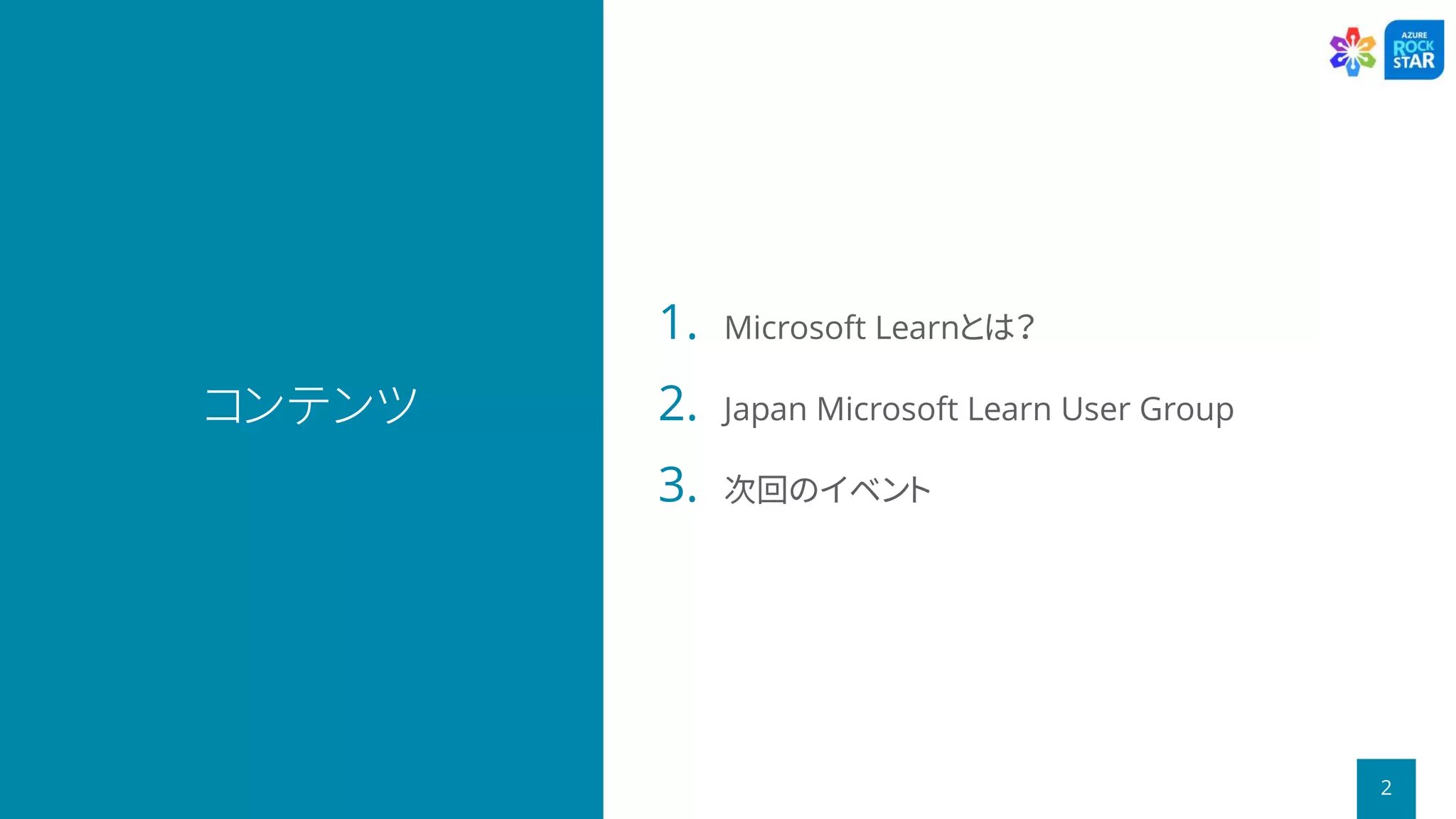 AZURE ROCK STAR

コンテンツ

1. Microsoft Learnとは?
2. Japan Microsoft Learn User Group
3. 次回のイベント

2